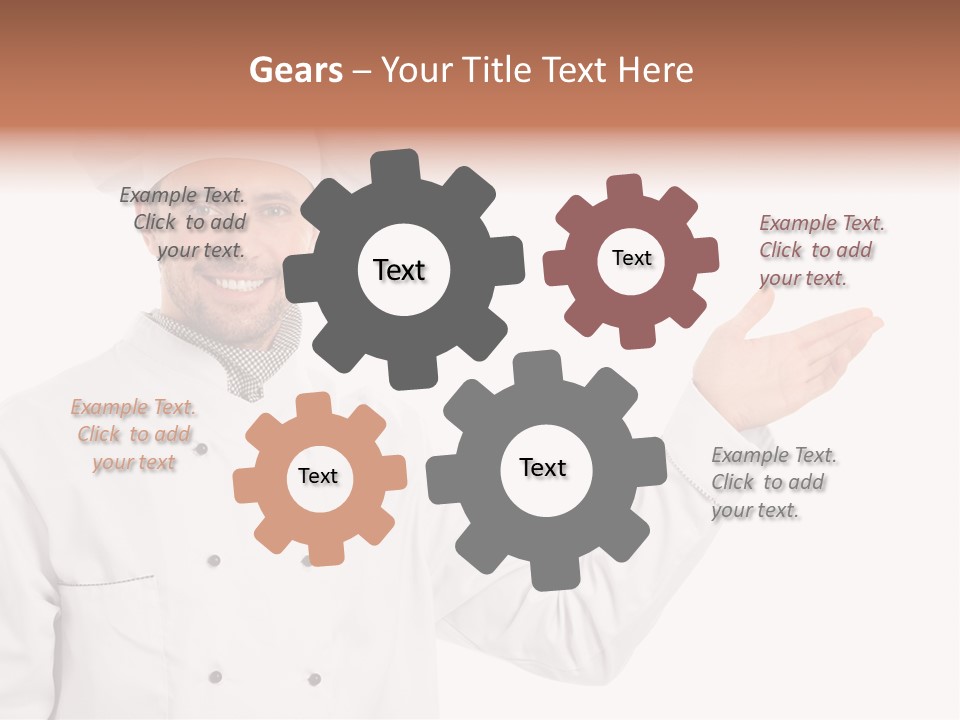 Gears – Your Title Text Here

Example Text. Click to add your text.

Text

Text

Example Text. Click to add your text.

Example Text. Click to add your text

Text

Text

Example Text. Click to add your text.